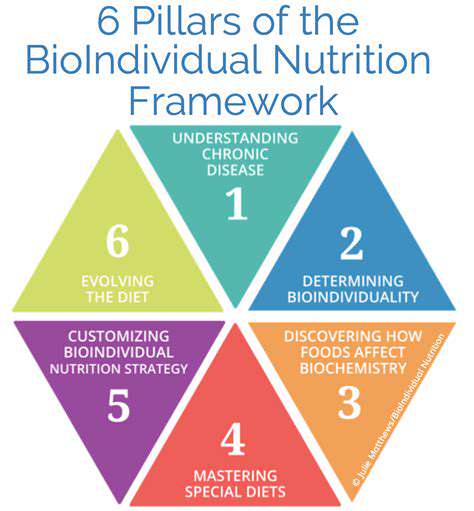 6 Pillars of the BioIndividual Nutrition Framework

UNDERSTANDING CHRONIC DISEASE
1

2
DETERMINING BIOINDIVIDUALITY

DISCOVERING HOW FOODS AFFECT BIOCHEMISTRY
3

4
MASTERING SPECIAL DIETS

CUSTOMIZING BIOINDIVIDUAL NUTRITION STRATEGY
5

6
EVOLVING THE DIET

© Julie Matthews/BioIndividual Nutrition